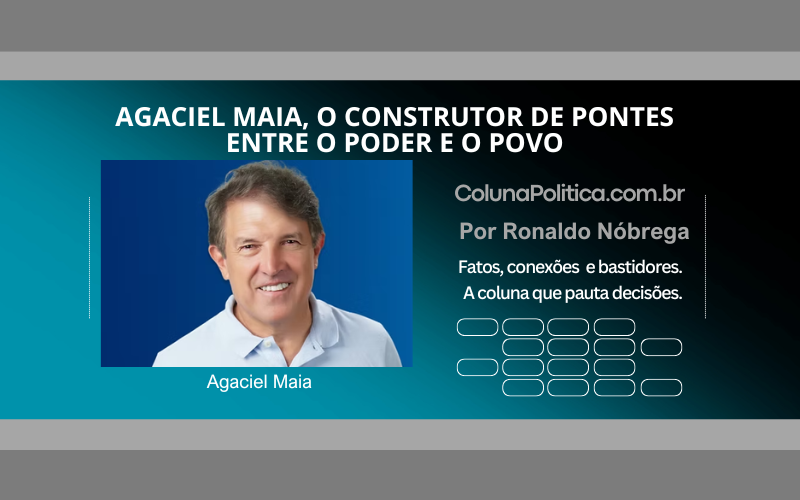 AGACIEL MAIA, O CONSTRUTOR DE PONTES ENTRE O PODER E O POVO

Agaciel Maia

ColunaPolitica.com.br

Por Ronaldo Nóbrega

Fatos, conexões e bastidores.
A coluna que pauta decisões.